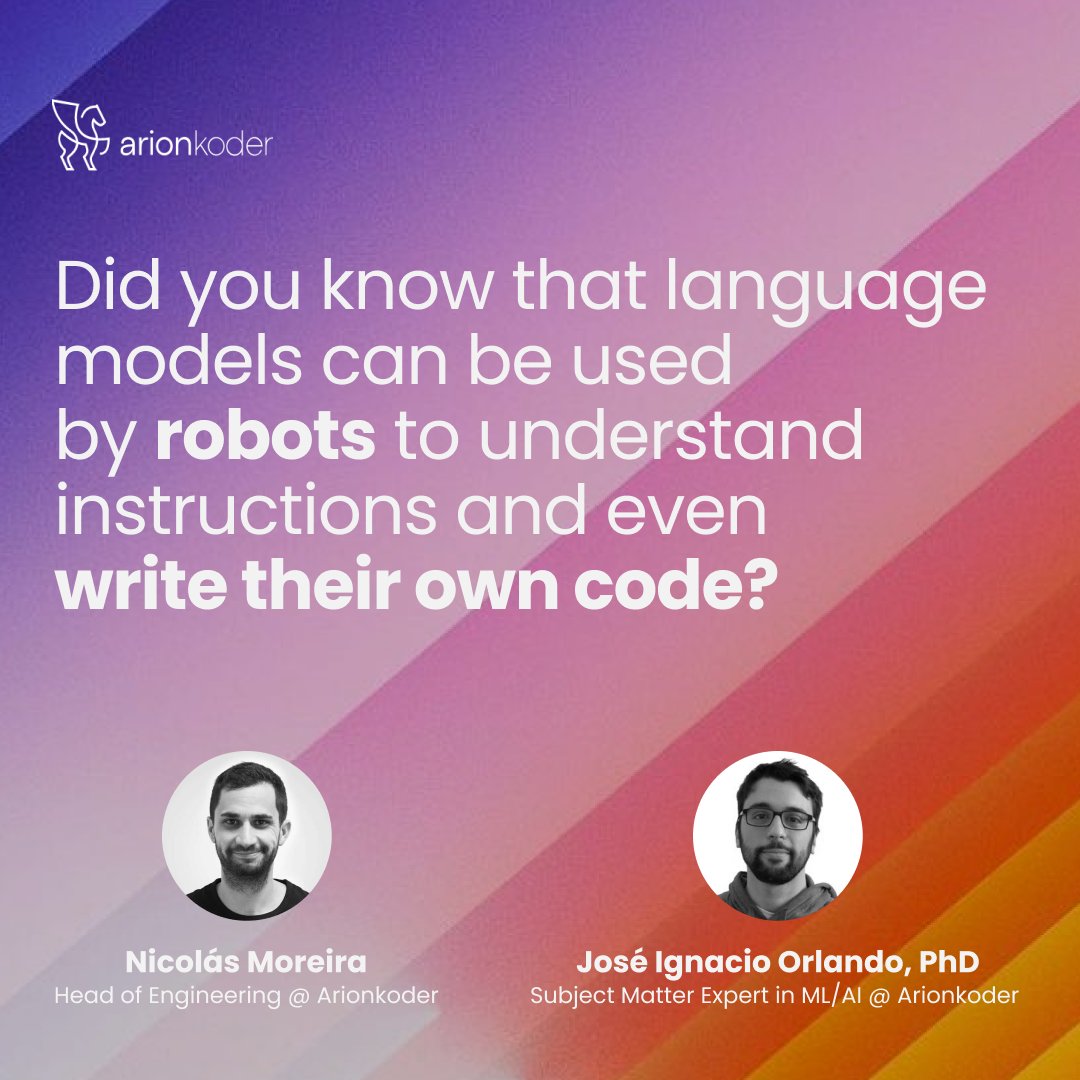 arionkoder

Did you know that language models can be used by robots to understand instructions and even write their own code?

Nicolás Moreira
Head of Engineering @ Arionkoder

José Ignacio Orlando, PhD
Subject Matter Expert in ML/AI @ Arionkoder